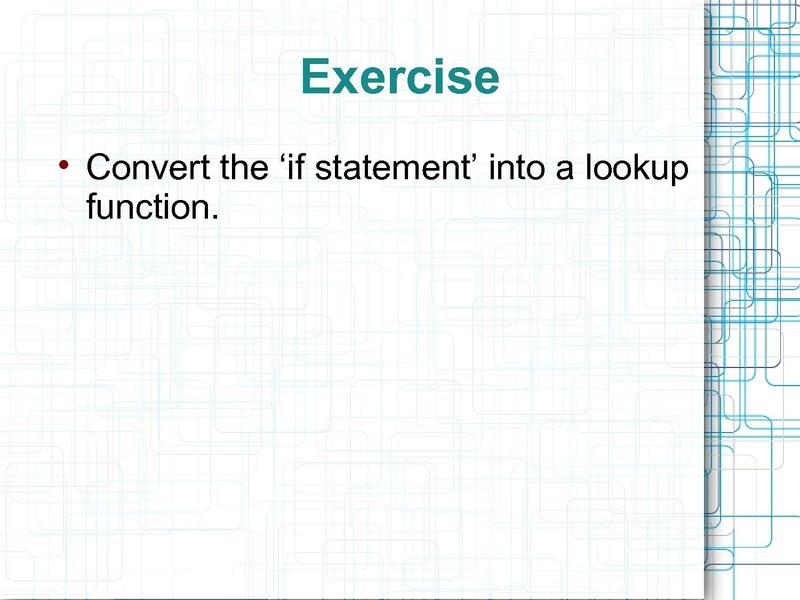 Exercise

• Convert the ‘if statement’ into a lookup function.